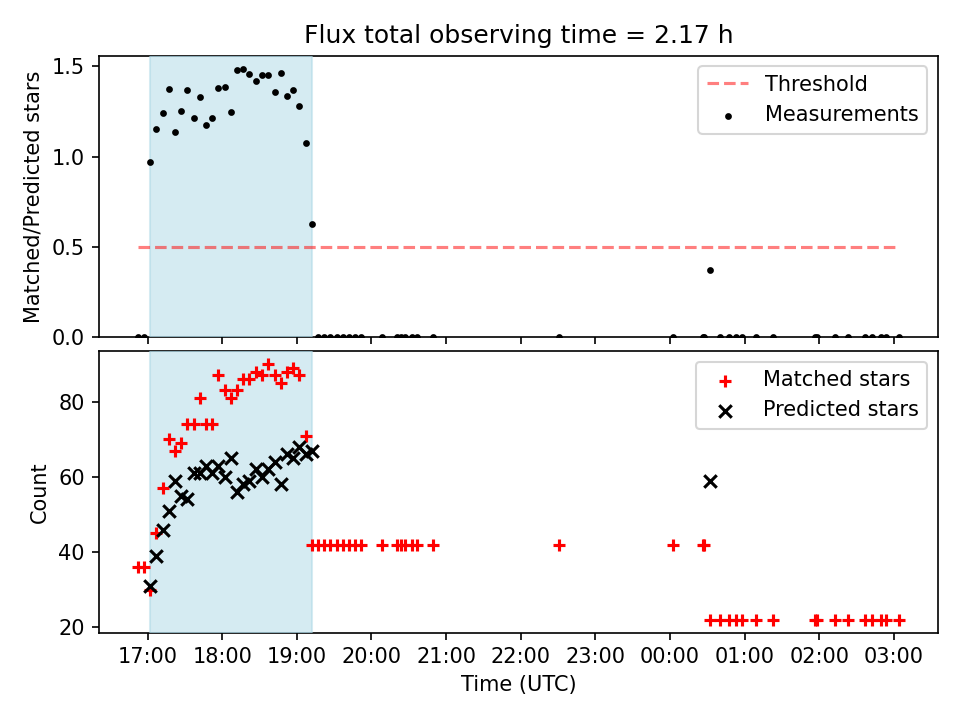 Flux total observing time = 2.17 h

Matched/Predicted stars

1.5
1.0
0.5
0.0

Threshold
Measurements

Count

80
60
40
20

Matched stars
Predicted stars

17:00 18:00 19:00 20:00 21:00 22:00 23:00 00:00 01:00 02:00 03:00

Time (UTC)